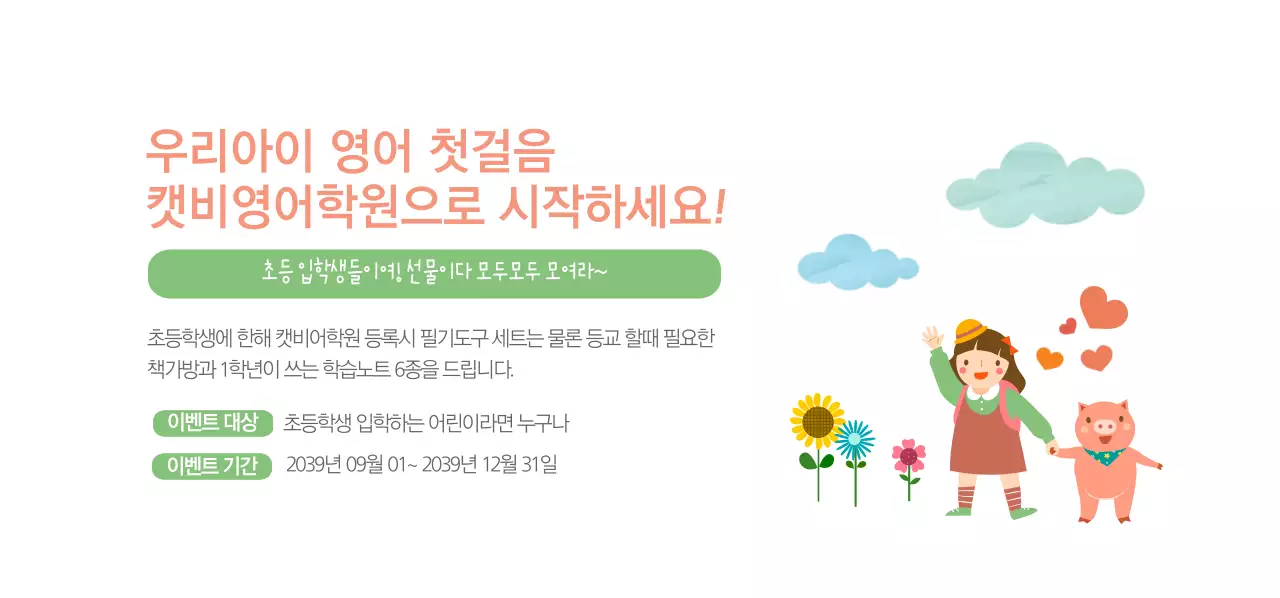 우리아이 영어 첫걸음
캣비영어학원으로 시작하세요!

초등 입학생들이여! 선물이다 모두모두 모여라~

초등학생에 한해 캣비어학원 등록시 필기도구 세트는 물론 등교 할때 필요한 책가방과 1학년이 쓰는 학습노트 6종을 드립니다.

이벤트 대상 초등학생 입학하는 어린이라면 누구나

이벤트 기간 2039년 09월 01~ 2039년 12월 31일